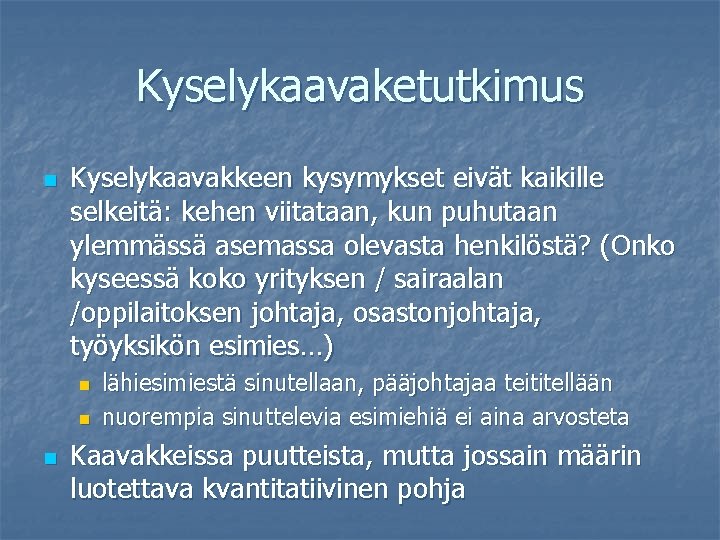 Kyselykaavaketutkimus

Kyselykaavakkeen kysymykset eivät kaikille selkeitä: kehen viitataan, kun puhutaan ylemmässä asemassa olevasta henkilöstä? (Onko kyseessä koko yrityksen / sairaalan /oppilaitoksen johtaja, osastonjohtaja, työyksikön esimies…)

lähiesimiestä sinutellaan, pääjohtajaa teititellään

nuorempia sinuttelevia esimiehiä ei aina arvosteta

Kaavakkeissa puutteista, mutta jossain määrin luotettava kvantitatiivinen pohja